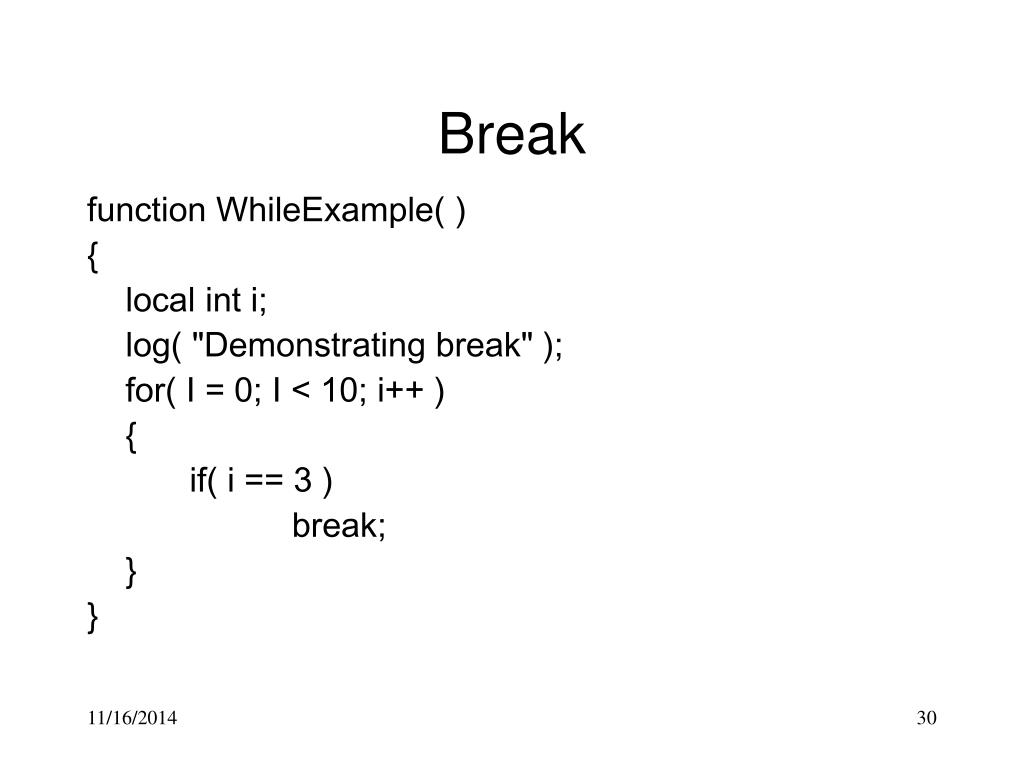 Break

function WhileExample( )
{
local int i;
log( "Demonstrating break" );
for( I = 0; I < 10; i++ )
{
if( i == 3 )
break;
}
}

11/16/2014

30